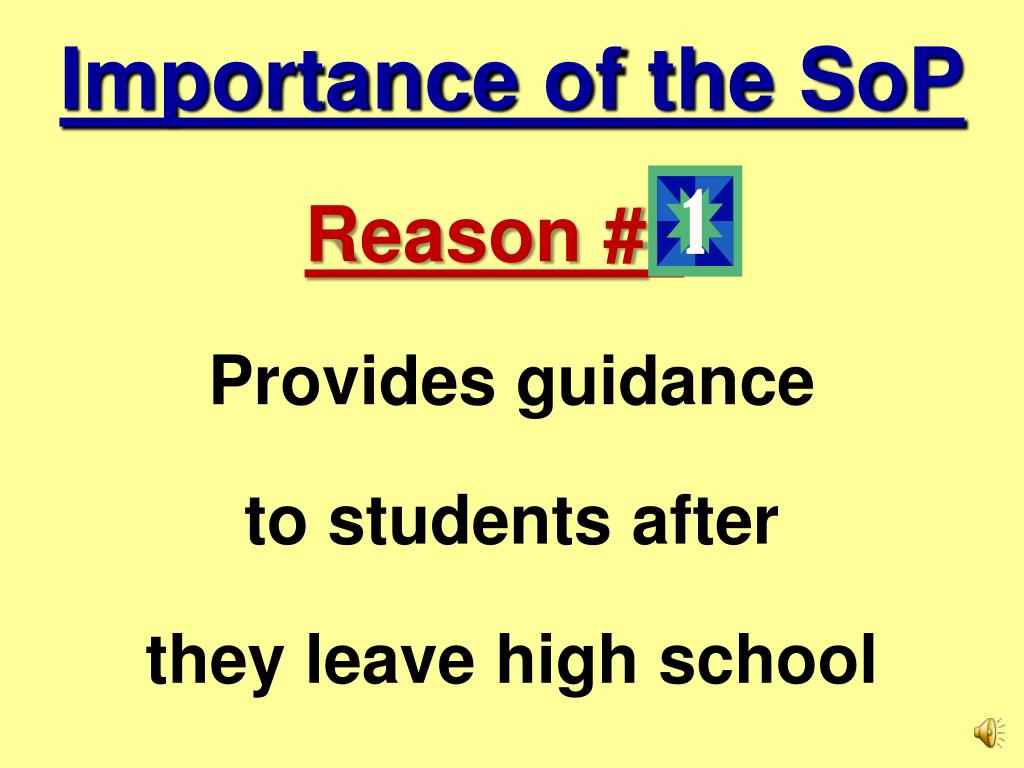 Importance of the SoP

Reason # 1

Provides guidance

to students after

they leave high school